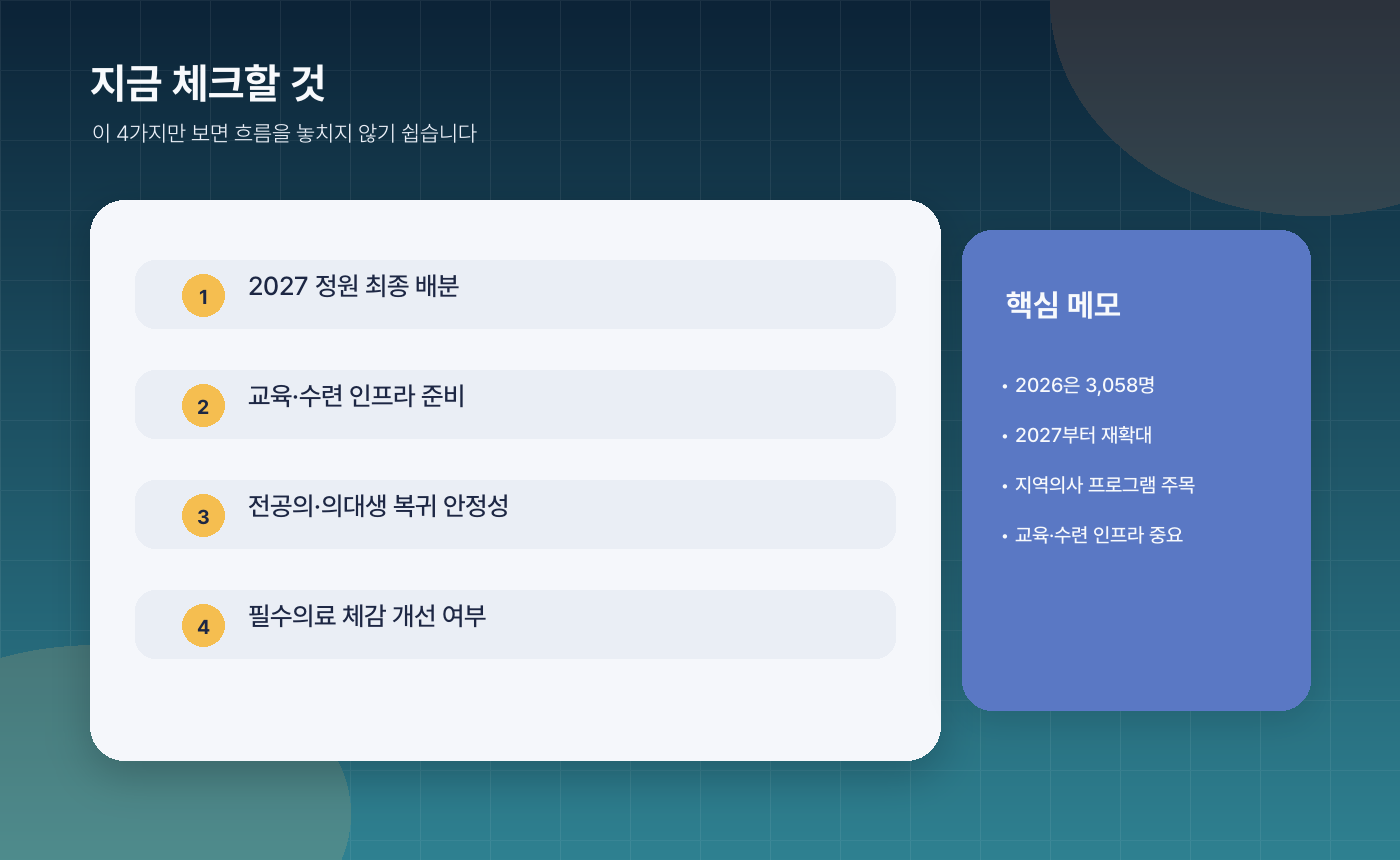 지금 체크할 것

이 4가지만 보면 흐름을 놓치지 않기 쉽습니다

1 2027 정원 최종 배분

2 교육·수련 인프라 준비

3 전공의·의대생 복귀 안정성

4 필수의료 체감 개선 여부

핵심 메모

• 2026은 3,058명
• 2027부터 재확대
• 지역의사 프로그램 주목
• 교육·수련 인프라 중요